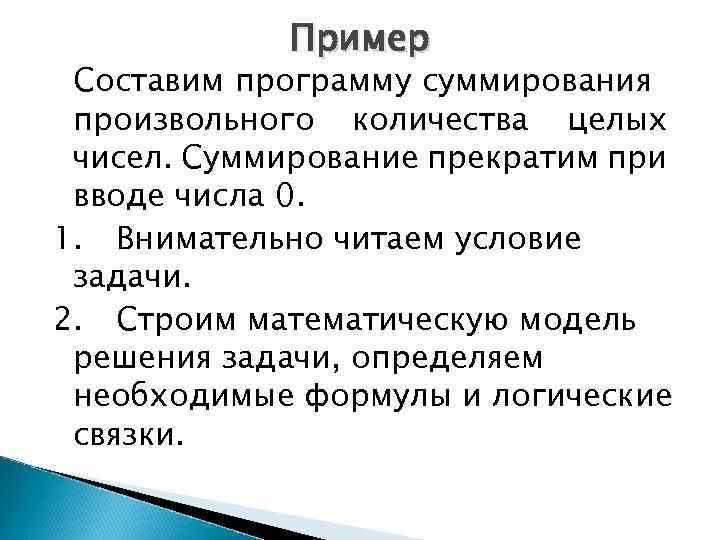 Пример

Составим программу суммирования произвольного количества целых чисел. Суммирование прекратим при вводе числа 0.

1. Внимательно читаем условие задачи.

2. Строим математическую модель решения задачи, определяем необходимые формулы и логические связки.